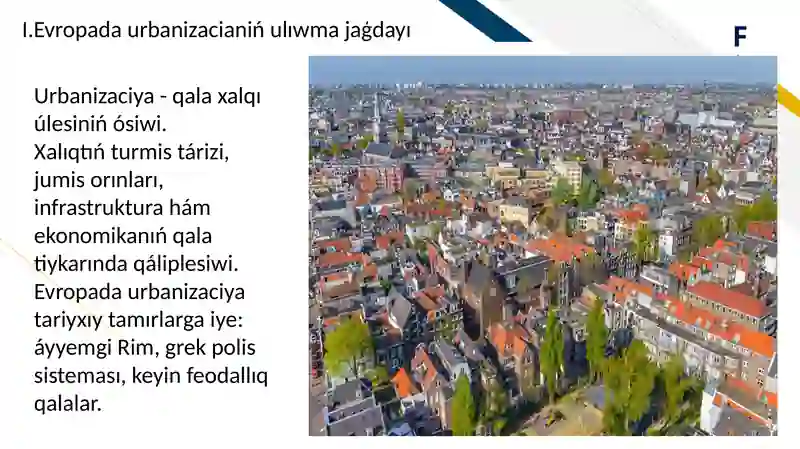 I.Evropada urbanizacianiń ulıwma jaǵdayı

F

Urbanizaciya - qala xalqı úlesiniń ósiwi.
Xalıqtıń turmis tárizi, jumis orınları, infrastruktura hám ekonomikanıń qala tiykarında qáliplesiwi.
Evropada urbanizaciya tariyxıy tamırlarga iye: áyyemgi Rim, grek polis sisteması, keyin feodallıq qalalar.